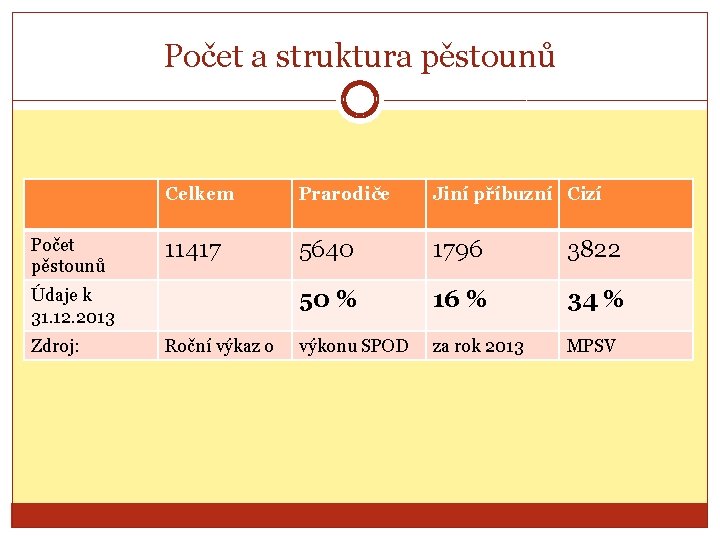 Počet a struktura pěstounů

| | Celkem | Prarodiče | Jiní příbuzní | Cizí |
|---|---|---|---|---|
| Počet pěstounů | 11417 | 5640 | 1796 | 3822 |
| Údaje k 31.12.2013 | | 50 % | 16 % | 34 % |
| Zdroj: | Roční výkaz o | výkonu SPOD | za rok 2013 | MPSV |